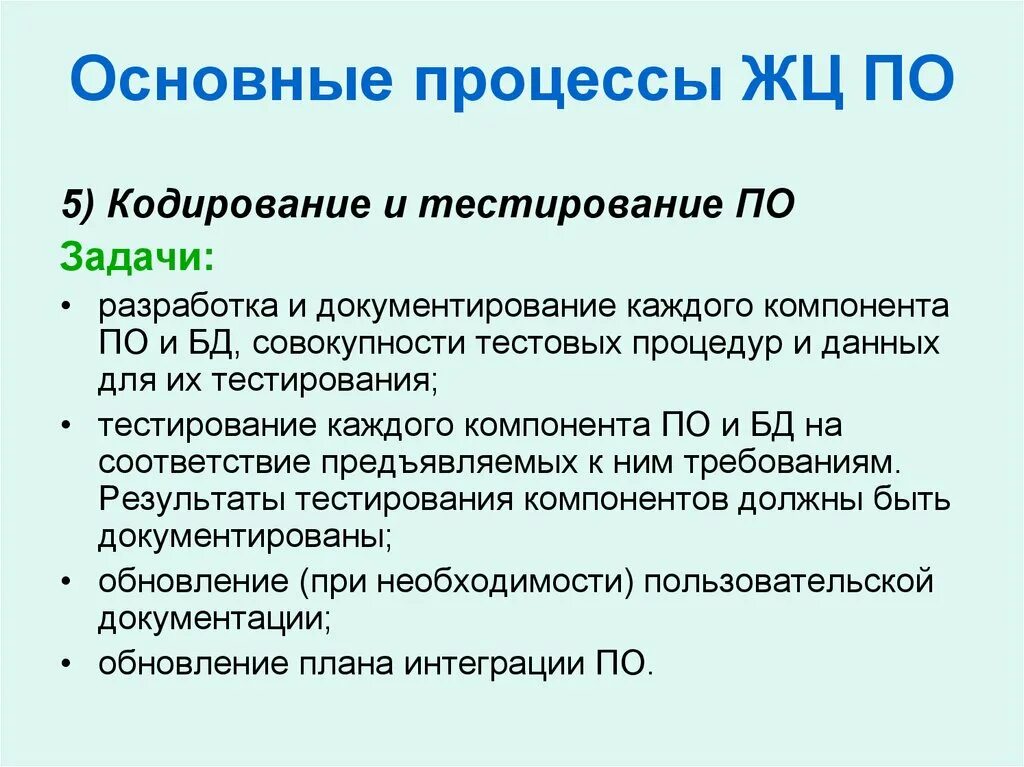 Основные процессы ЖЦ ПО

5) Кодирование и тестирование ПО

Задачи:

• разработка и документирование каждого компонента ПО и БД, совокупности тестовых процедур и данных для их тестирования;
• тестирование каждого компонента ПО и БД на соответствие предъявляемых к ним требованиям. Результаты тестирования компонентов должны быть документированы;
• обновление (при необходимости) пользовательской документации;
• обновление плана интеграции ПО.